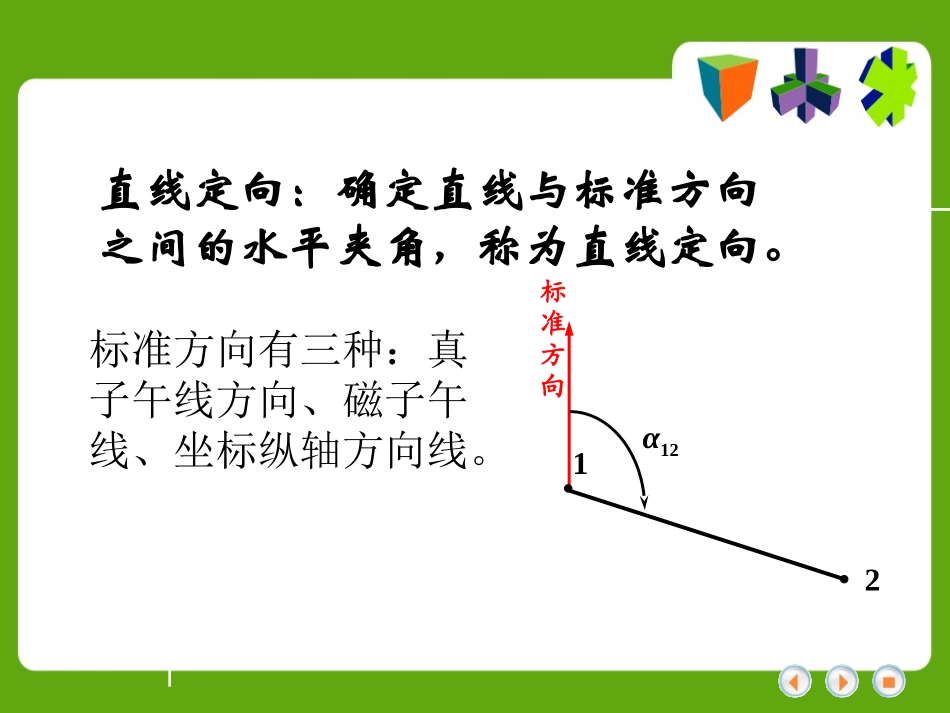 直线定向：确定直线与标准方向之间的水平夹角，称为直线定向。

标准方向有三种：真子午线方向、磁子午线、坐标纵轴方向线。

标准方向

$\alpha_{12}$

1

2